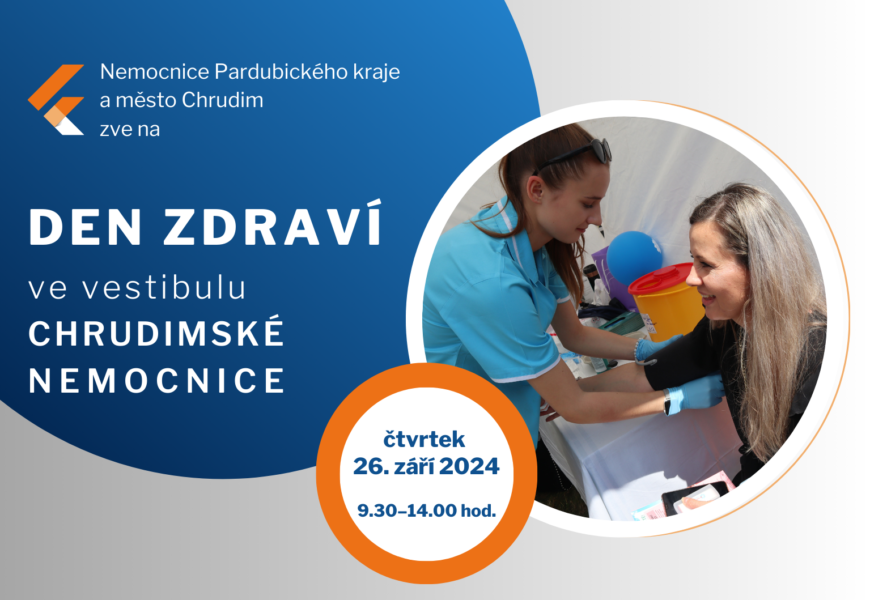 Nemocnice Pardubického kraje a město Chrudim zve na

DEN ZDRAVÍ

ve vestibulu

CHRUDIMSKÉ NEMOCNICE

čtvrtek
26. září 2024

9.30–14.00 hod.